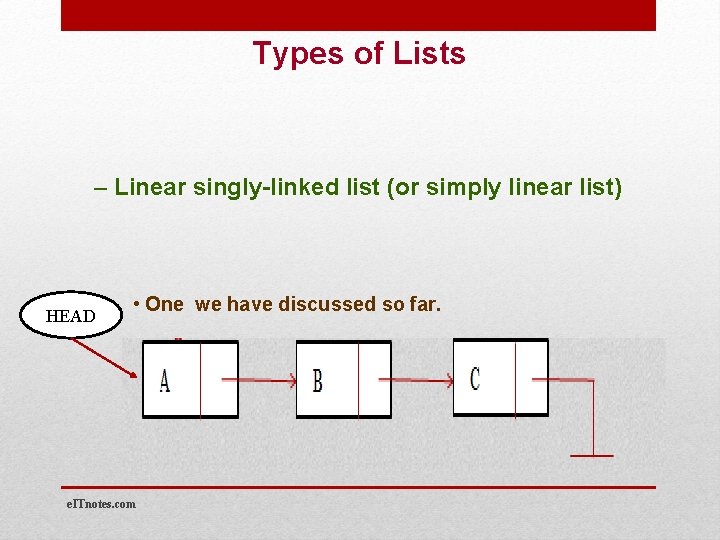 Types of Lists

– Linear singly-linked list (or simply linear list)

• One we have discussed so far.

HEAD

A

B

C

eITnotes.com